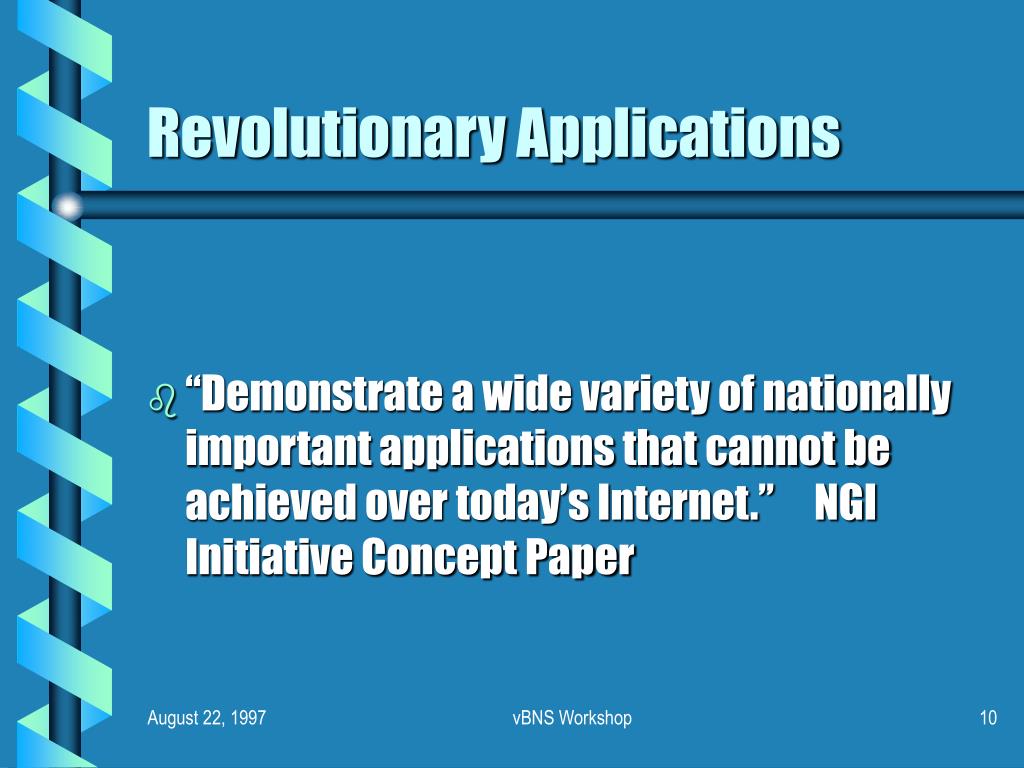 Revolutionary Applications

“Demonstrate a wide variety of nationally important applications that cannot be achieved over today’s Internet.” NGI Initiative Concept Paper

August 22, 1997

vBNS Workshop

10